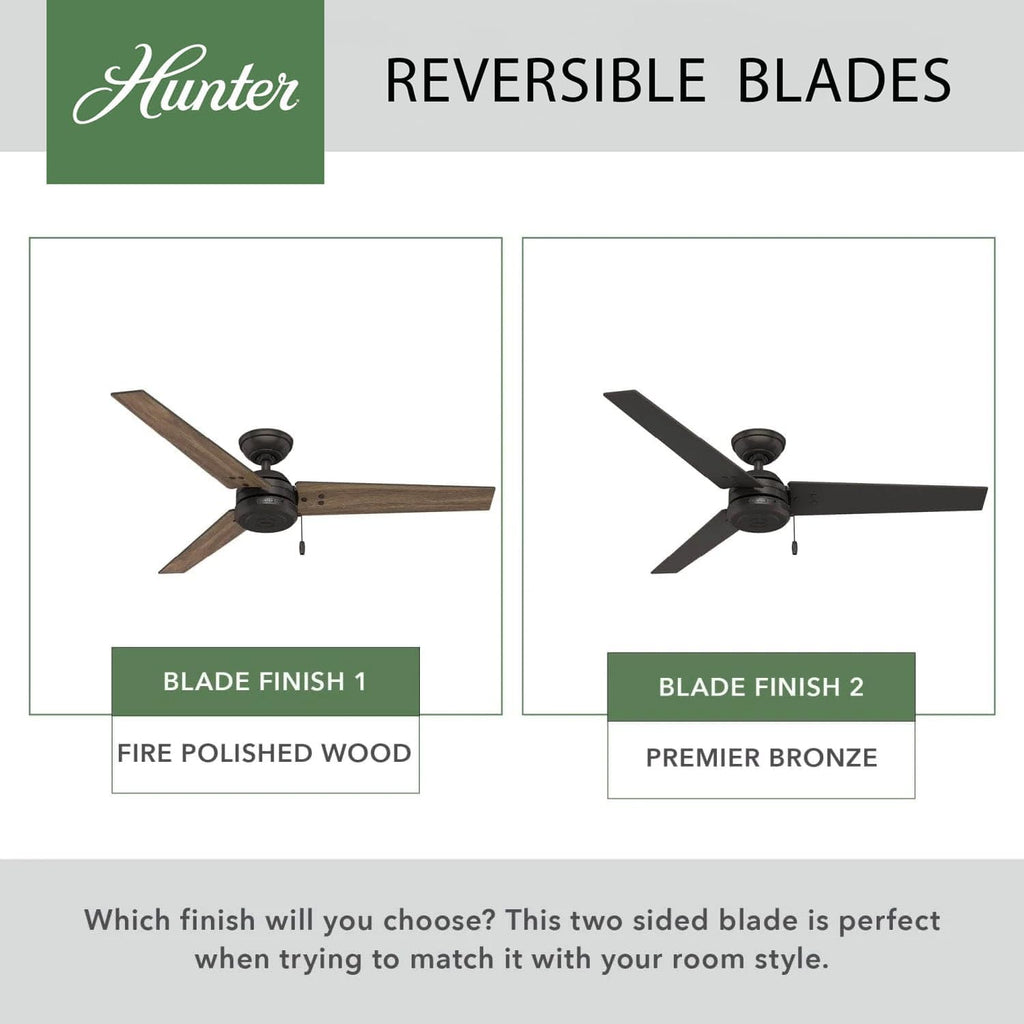 Hunter

REVERSIBLE BLADES

BLADE FINISH 1

FIRE POLISHED WOOD

BLADE FINISH 2

PREMIER BRONZE

Which finish will you choose? This two sided blade is perfect when trying to match it with your room style.